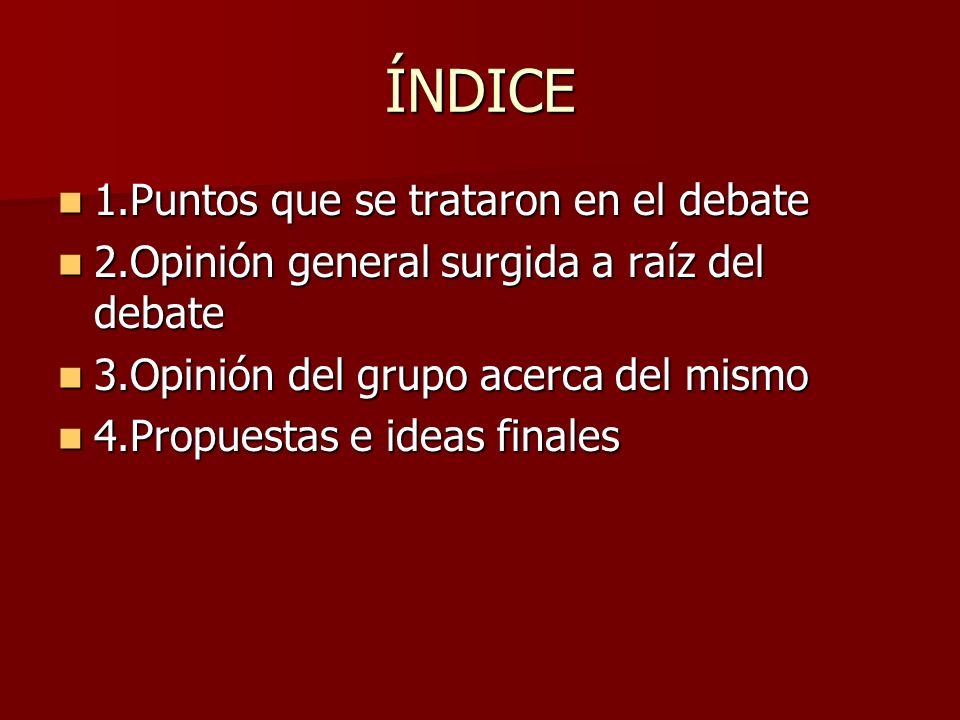 ÍNDICE

1.Puntos que se trataron en el debate
2.Opinión general surgida a raíz del debate
3.Opinión del grupo acerca del mismo
4.Propuestas e ideas finales